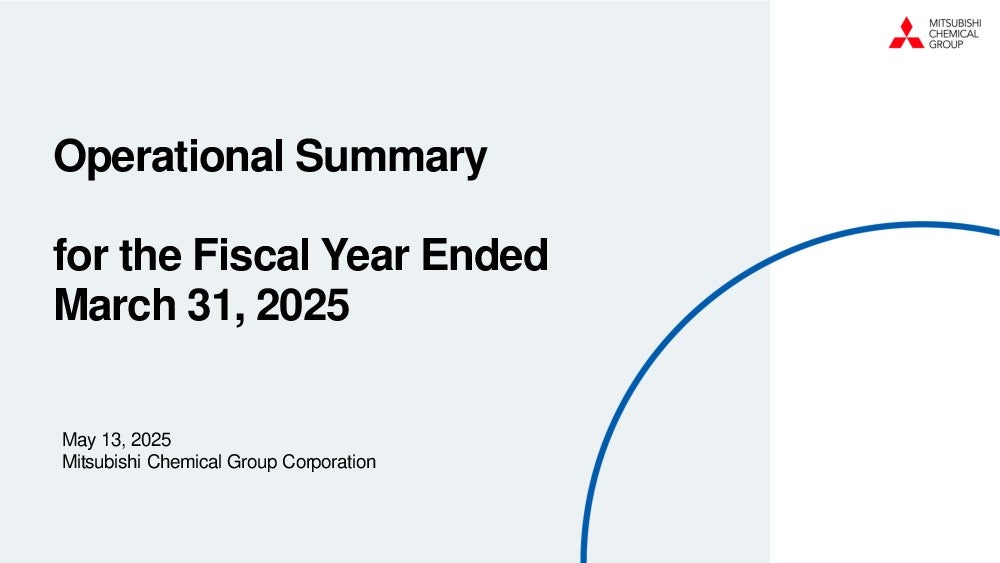 MITSUBISHI CHEMICAL GROUP

Operational Summary

for the Fiscal Year Ended March 31, 2025

May 13, 2025
Mitsubishi Chemical Group Corporation